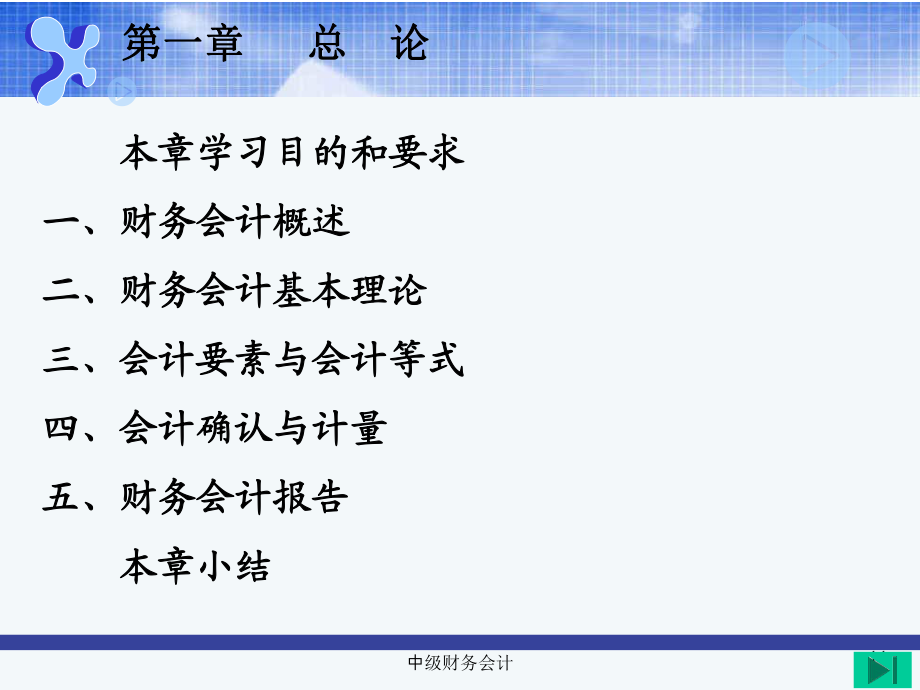 第一章　　总　论

本章学习目的和要求

一、财务会计概述

二、财务会计基本理论

三、会计要素与会计等式

四、会计确认与计量

五、财务会计报告

本章小结

中级财务会计